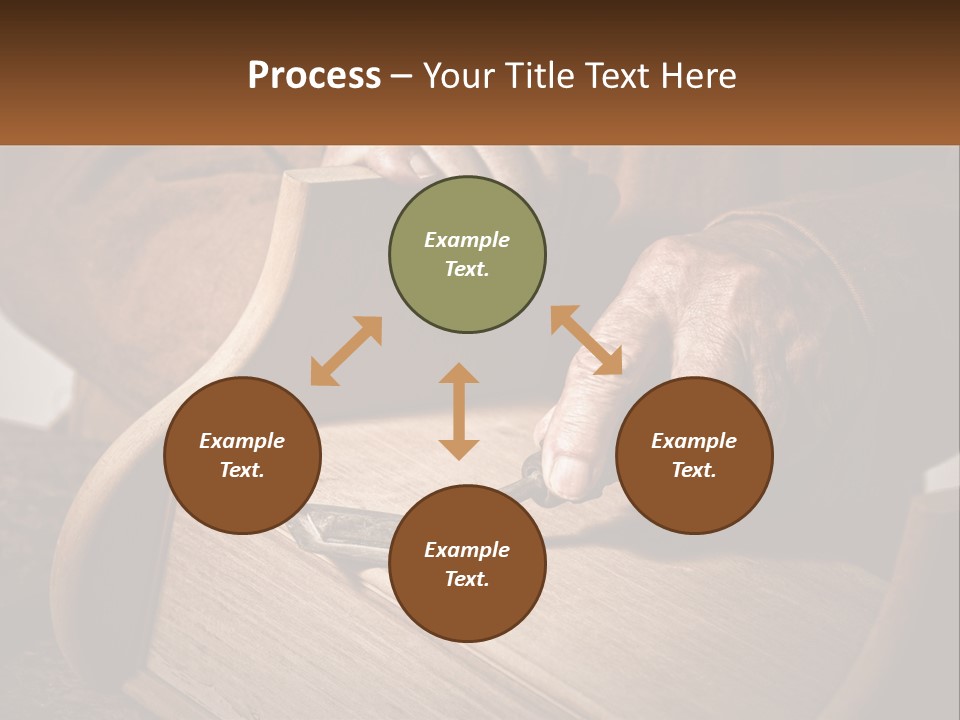 Process – Your Title Text Here

Example Text.

Example Text.

Example Text.

Example Text.